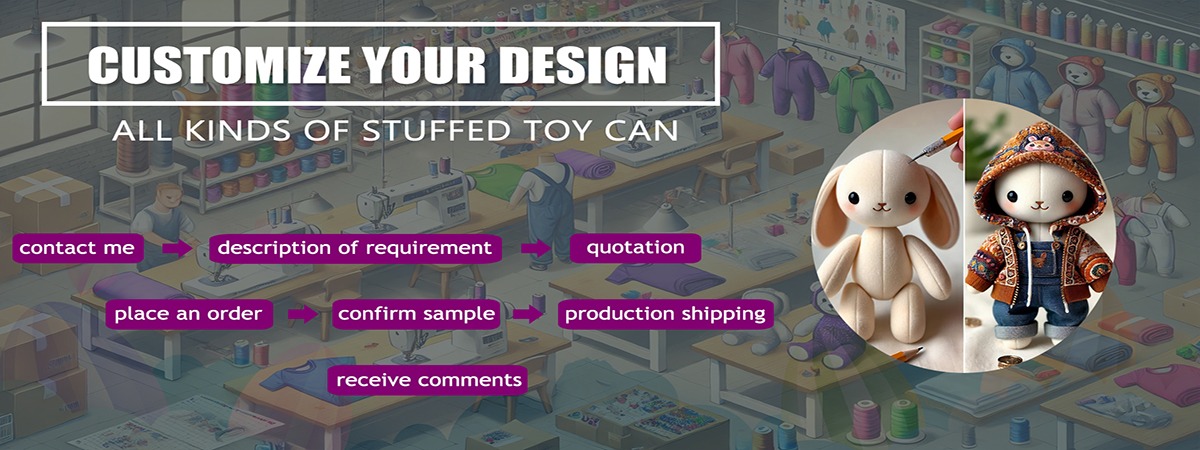 CUSTOMIZE YOUR DESIGN

ALL KINDS OF STUFFED TOY CAN

contact me

description of requirement

quotation

place an order

confirm sample

production shipping

receive comments